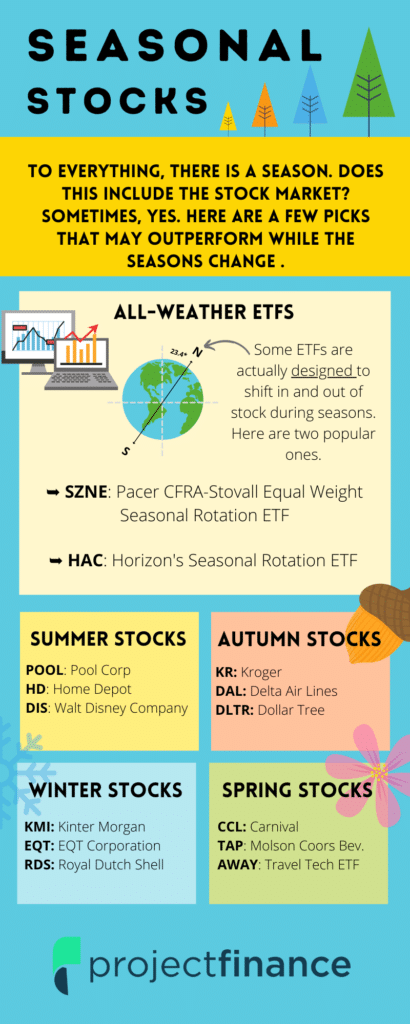 SEASONAL STOCKS

TO EVERYTHING, THERE IS A SEASON. DOES THIS INCLUDE THE STOCK MARKET? SOMETIMES, YES. HERE ARE A FEW PICKS THAT MAY OUTPERFORM WHILE THE SEASONS CHANGE .

ALL-WEATHER ETFS

23.4°
N
S

Some ETFs are actually designed to shift in and out of stock during seasons. Here are two popular ones.

➡ SZNE: Pacer CFRA-Stovall Equal Weight Seasonal Rotation ETF

➡ HAC: Horizon's Seasonal Rotation ETF

SUMMER STOCKS
POOL: Pool Corp
HD: Home Depot
DIS: Walt Disney Company

AUTUMN STOCKS
KR: Kroger
DAL: Delta Air Lines
DLTR: Dollar Tree

WINTER STOCKS
KMI: Kinter Morgan
EQT: EQT Corporation
RDS: Royal Dutch Shell

SPRING STOCKS
CCL: Carnival
TAP: Molson Coors Bev.
AWAY: Travel Tech ETF

projectfinance